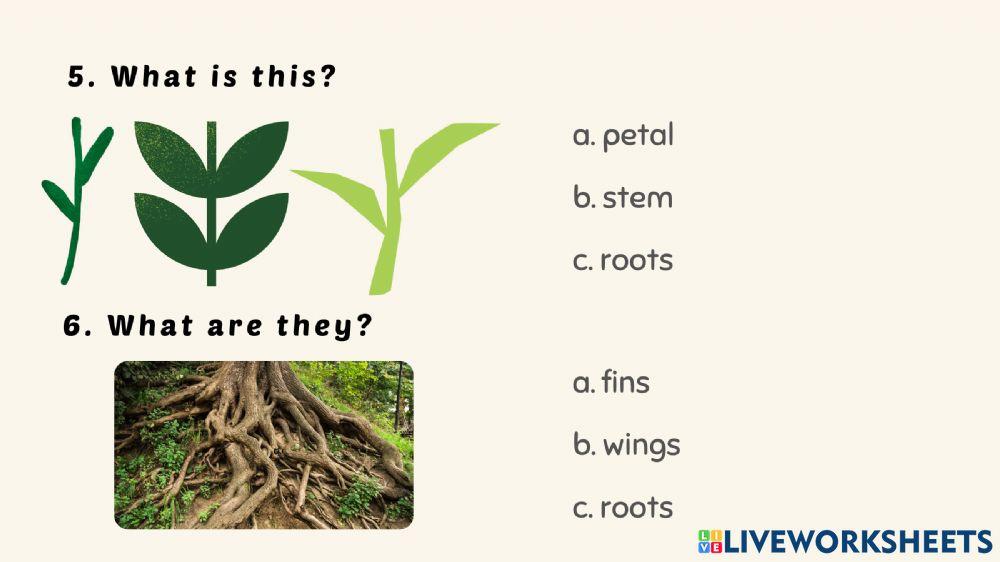 5. What is this?

a. petal

b. stem

c. roots

6. What are they?

a. fins

b. wings

c. roots

LIVEWORKSHEETS